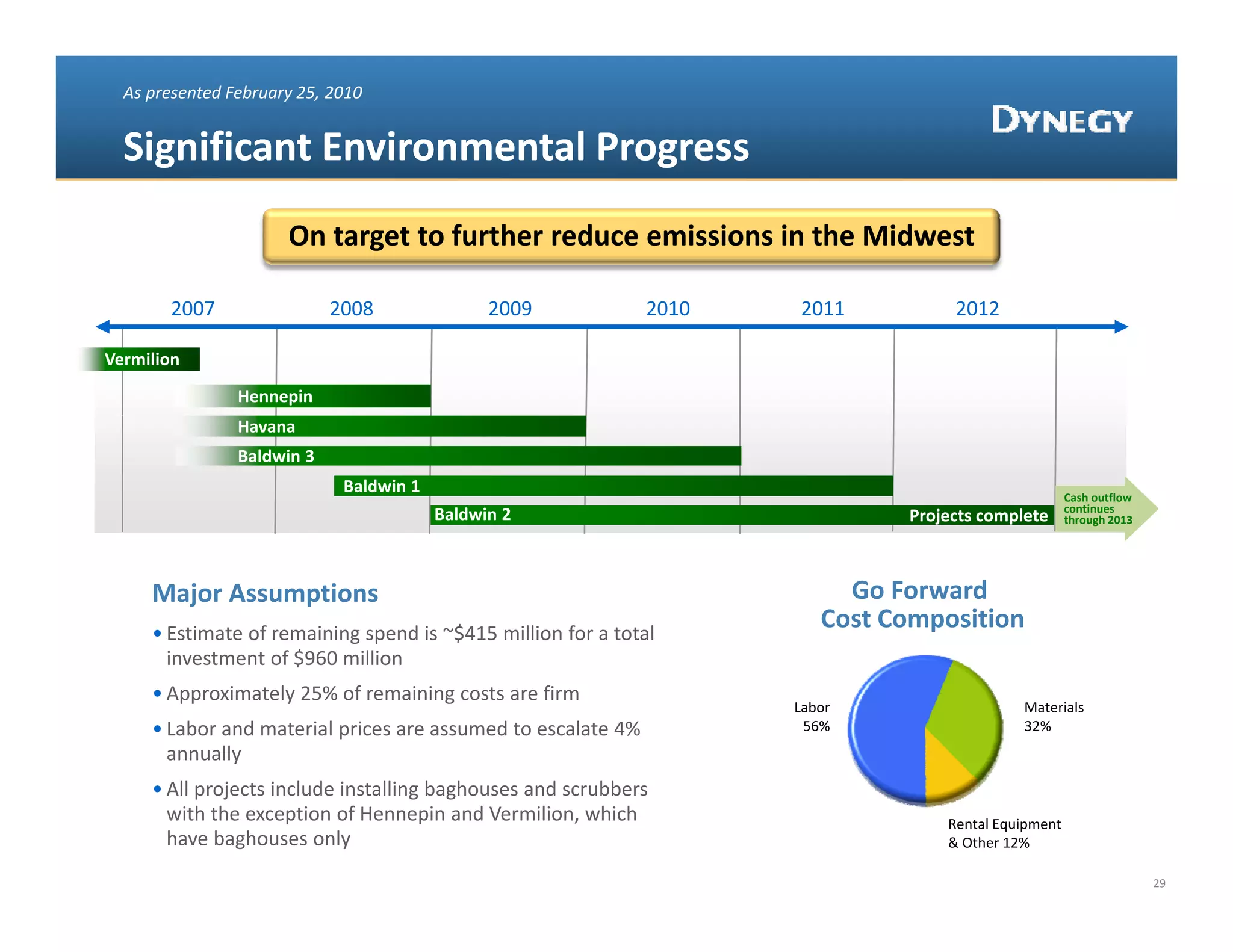 As presented February 25, 2010

Significant Environmental Progress

DYNEGY

On target to further reduce emissions in the Midwest

2007 2008 2009 2010 2011 2012

Vermilion

Hennepin

Havana

Baldwin 3

Baldwin 1

Baldwin 2

Projects complete

Cash outflow continues through 2013

Major Assumptions

• Estimate of remaining spend is ~$415 million for a total investment of $960 million

• Approximately 25% of remaining costs are firm

• Labor and material prices are assumed to escalate 4% annually

• All projects include installing baghouses and scrubbers with the exception of Hennepin and Vermilion, which have baghouses only

Go Forward Cost Composition

Labor 56%

Materials 32%

Rental Equipment & Other 12%

29